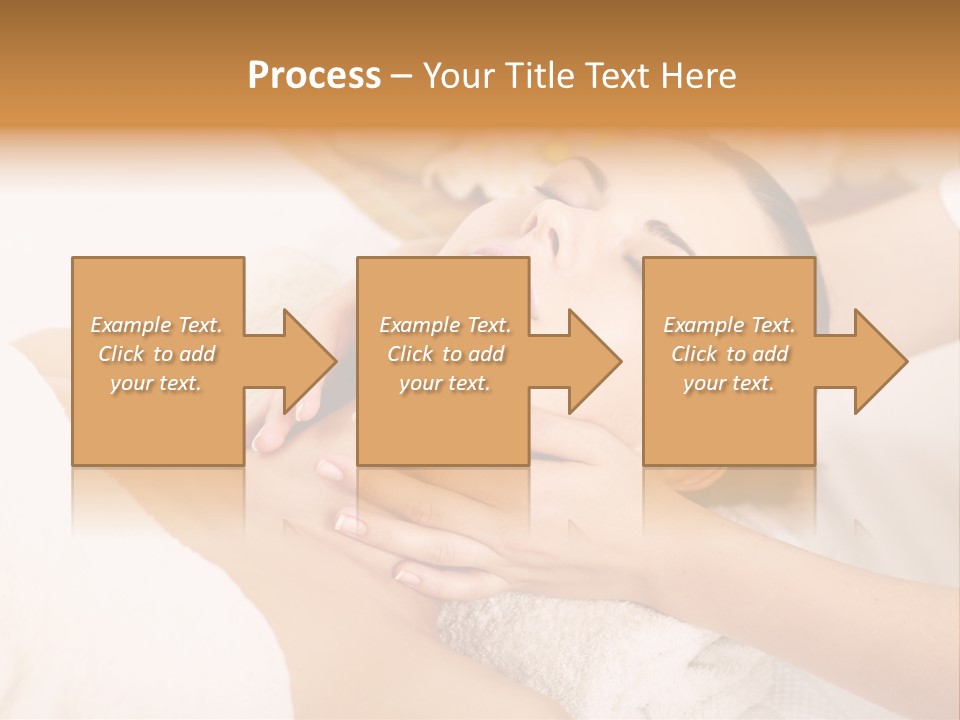 Process – Your Title Text Here

Example Text. Click to add your text.

Example Text. Click to add your text.

Example Text. Click to add your text.